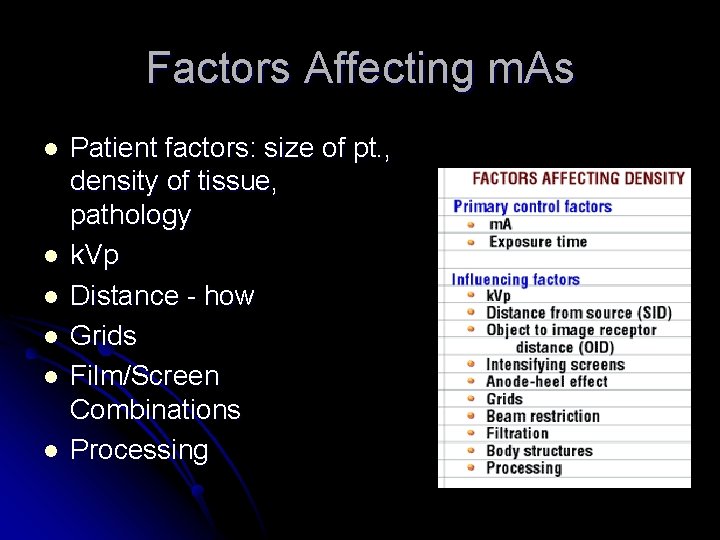 Factors Affecting mAs

- Patient factors: size of pt., density of tissue, pathology
- kVp
- Distance - how
- Grids
- Film/Screen Combinations
- Processing

FACTORS AFFECTING DENSITY

Primary control factors
- mA
- Exposure time

Influencing factors
- kVp
- Distance from source (SID)
- Object to image receptor distance (OID)
- Intensifying screens
- Anode-heel effect
- Grids
- Beam restriction
- Filtration
- Body structures
- Processing